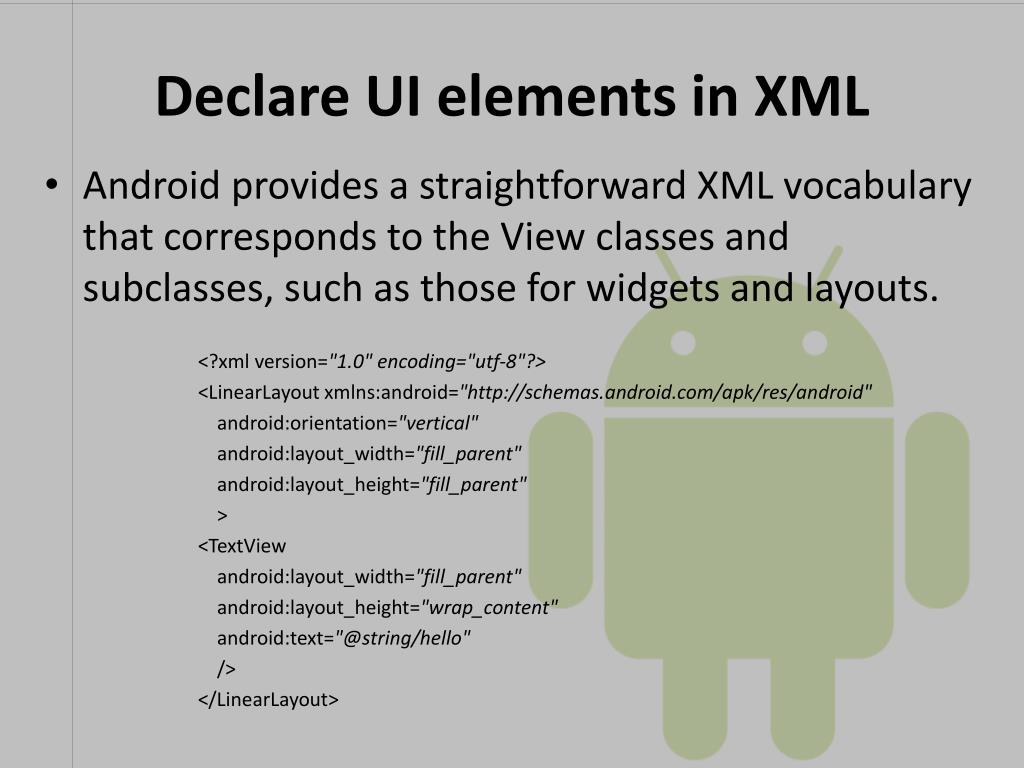 Declare UI elements in XML

• Android provides a straightforward XML vocabulary that corresponds to the View classes and subclasses, such as those for widgets and layouts.

<?xml version="1.0" encoding="utf-8"?>
<LinearLayout xmlns:android="http://schemas.android.com/apk/res/android"
android:orientation="vertical"
android:layout_width="fill_parent"
android:layout_height="fill_parent"
>
<TextView
android:layout_width="fill_parent"
android:layout_height="wrap_content"
android:text="@string/hello"
/>
</LinearLayout>